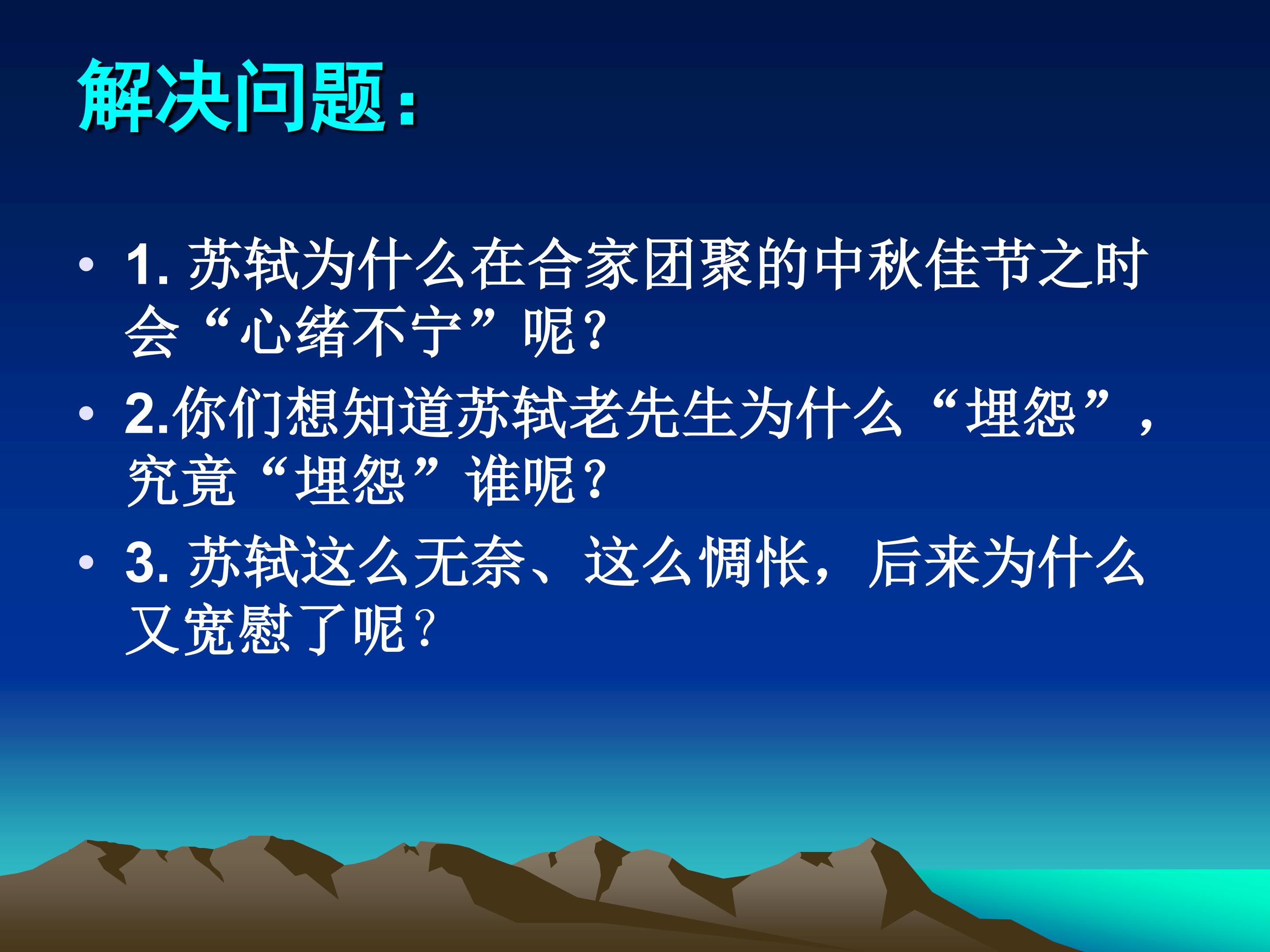 解决问题：

• 1. 苏轼为什么在合家团聚的中秋佳节之时会“心绪不宁”呢？

• 2.你们想知道苏轼老先生为什么“埋怨”，究竟“埋怨”谁呢？

• 3. 苏轼这么无奈、这么惆怅，后来为什么又宽慰了呢？